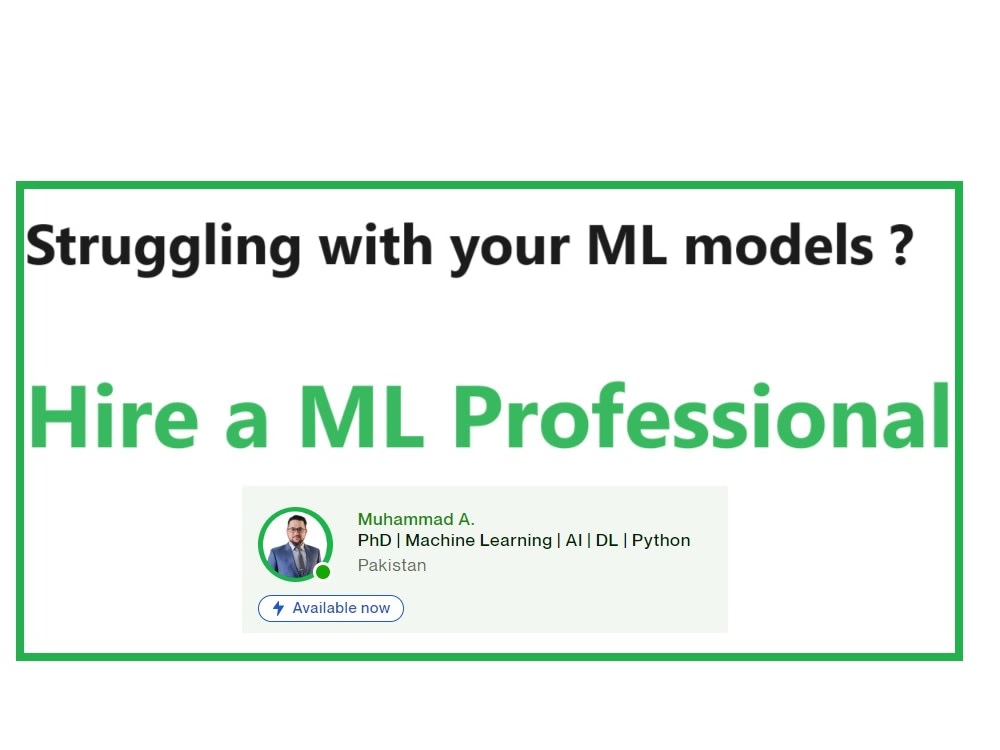 Struggling with your ML models ?

Hire a ML Professional

Muhammad A.
PhD | Machine Learning | AI | DL | Python
Pakistan

Available now